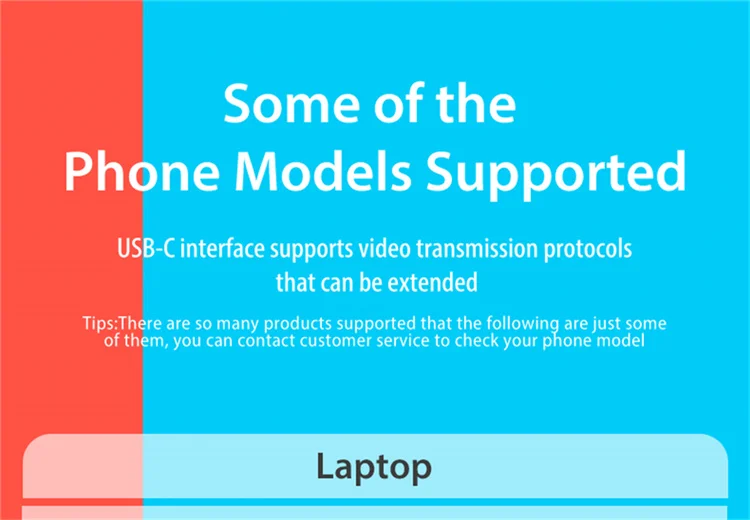 Some of the
Phone Models Supported

USB-C interface supports video transmission protocols that can be extended

Tips:There are so many products supported that the following are just some of them, you can contact customer service to check your phone model

Laptop